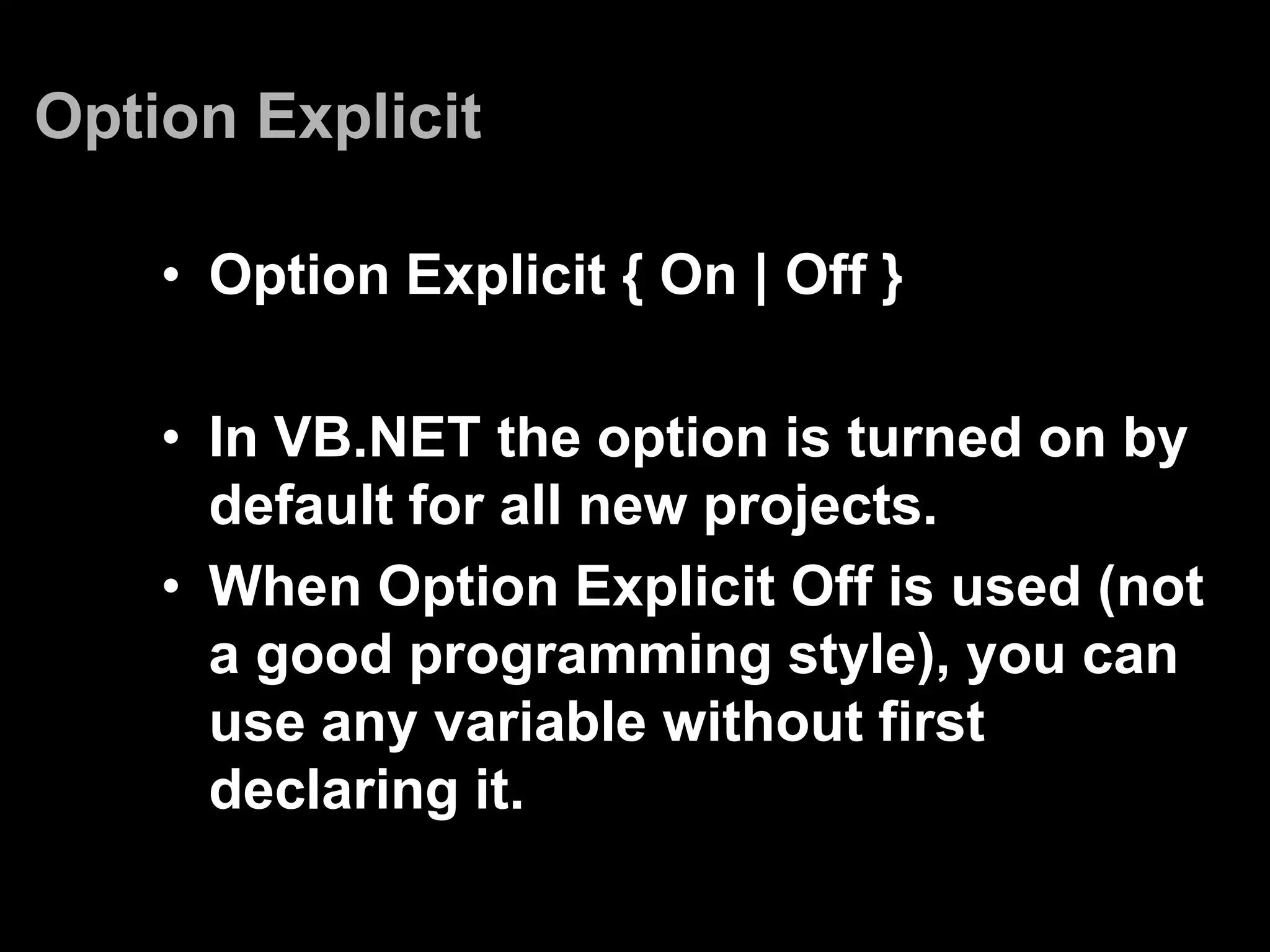 Option Explicit

• Option Explicit { On | Off }

• In VB.NET the option is turned on by default for all new projects.
• When Option Explicit Off is used (not a good programming style), you can use any variable without first declaring it.